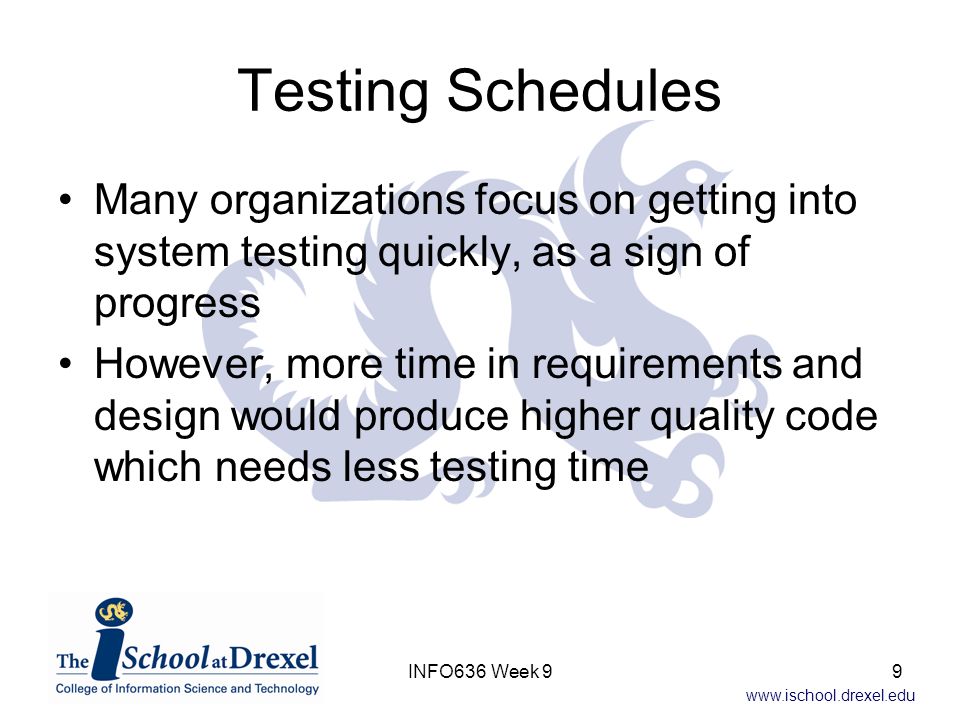 Testing Schedules

• Many organizations focus on getting into system testing quickly, as a sign of progress

• However, more time in requirements and design would produce higher quality code which needs less testing time

The iSchool at Drexel
College of Information Science and Technology

INFO636 Week 9

9

www.ischool.drexel.edu